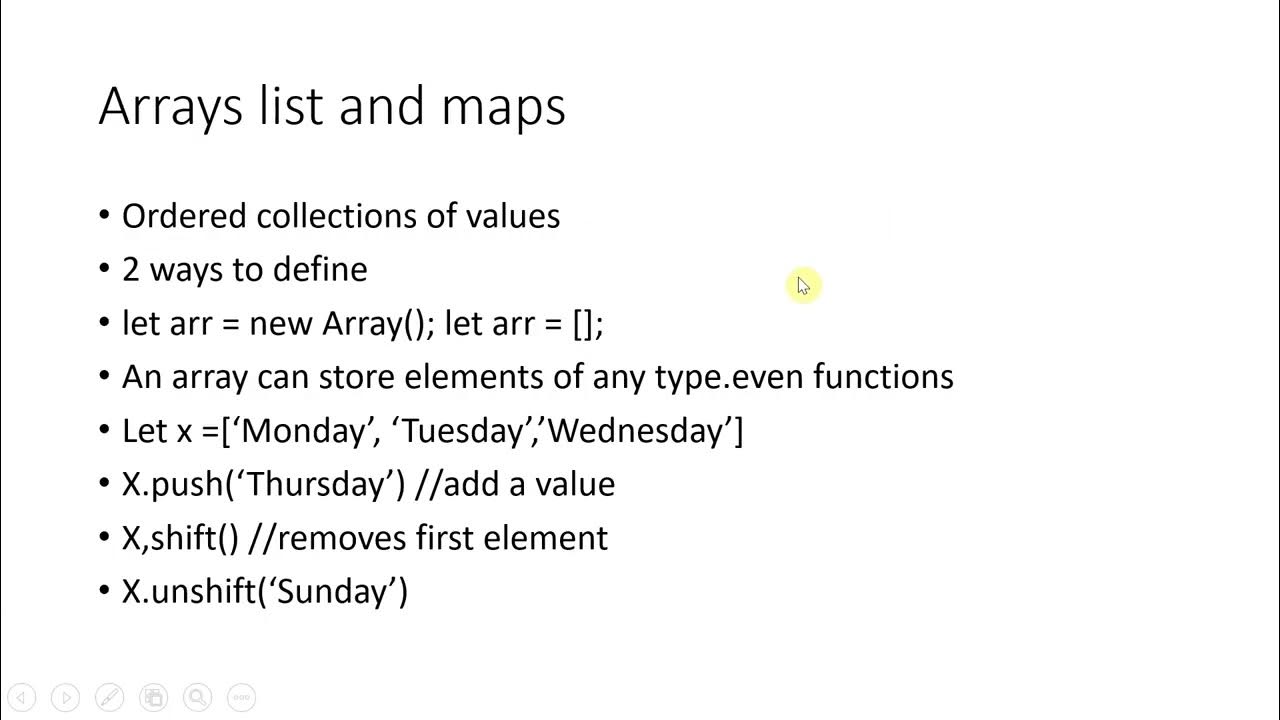 Arrays list and maps

• Ordered collections of values
• 2 ways to define
• let arr = new Array(); let arr = [];
• An array can store elements of any type.even functions
• Let x =[‘Monday’, ‘Tuesday’,’Wednesday’]
• X.push(‘Thursday’) //add a value
• X,shift() //removes first element
• X.unshift(‘Sunday’)